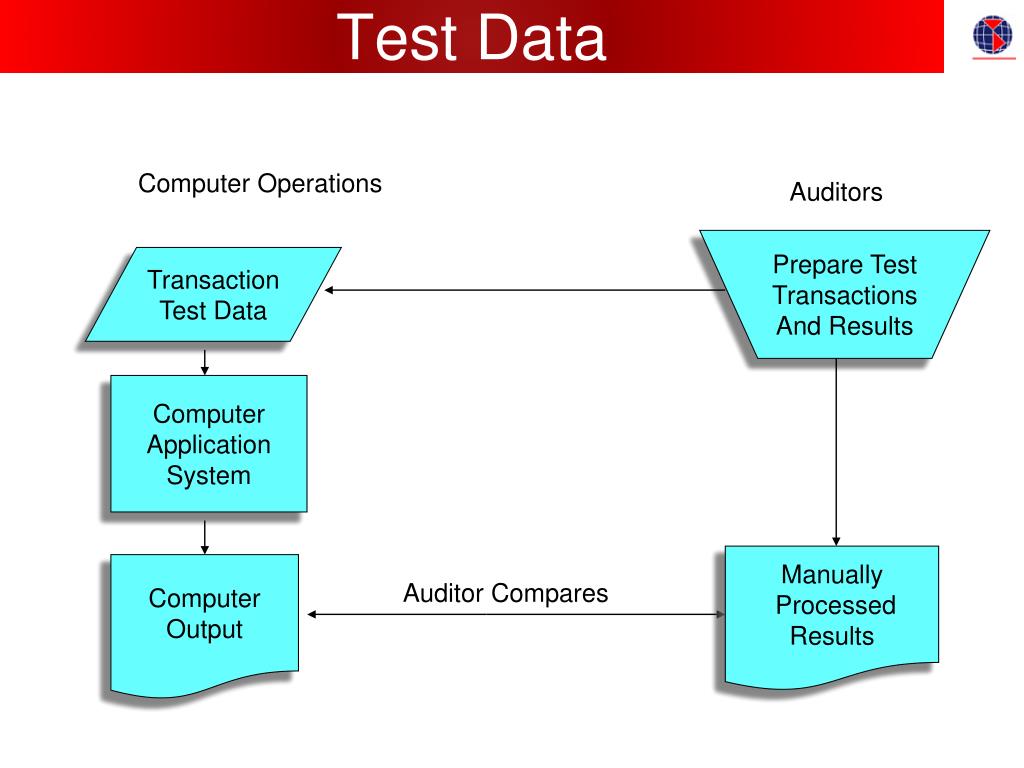 Test Data

Computer Operations

Auditors

Transaction Test Data

Prepare Test Transactions And Results

Computer Application System

Computer Output

Auditor Compares

Manually Processed Results